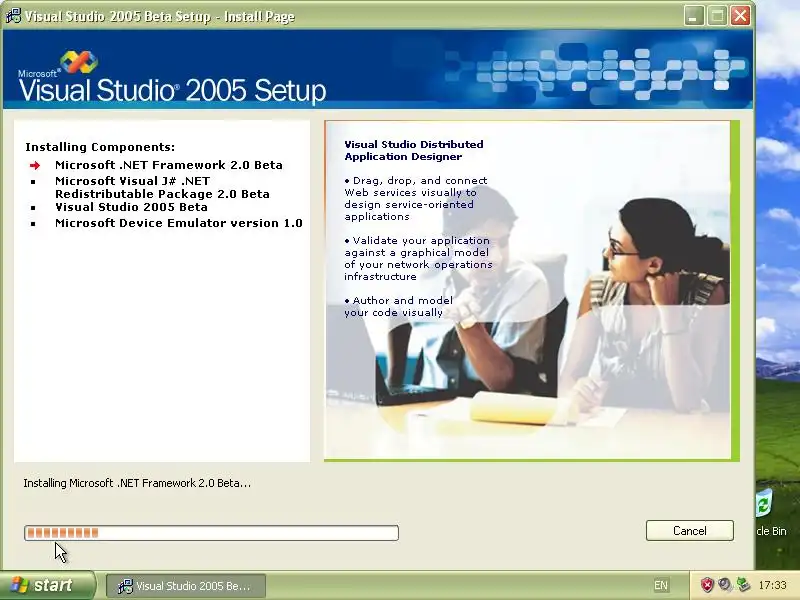 Visual Studio 2005 Beta Setup - Install Page

Microsoft® Visual Studio® 2005 Setup

Installing Components:
Microsoft .NET Framework 2.0 Beta
Microsoft Visual J# .NET Redistributable Package 2.0 Beta
Visual Studio 2005 Beta
Microsoft Device Emulator version 1.0

Visual Studio Distributed Application Designer

• Drag, drop, and connect Web services visually to design service-oriented applications

• Validate your application against a graphical model of your network operations infrastructure

• Author and model your code visually

Installing Microsoft .NET Framework 2.0 Beta...

Cancel

cle Bin

start

Visual Studio 2005 Be...

EN

17:33